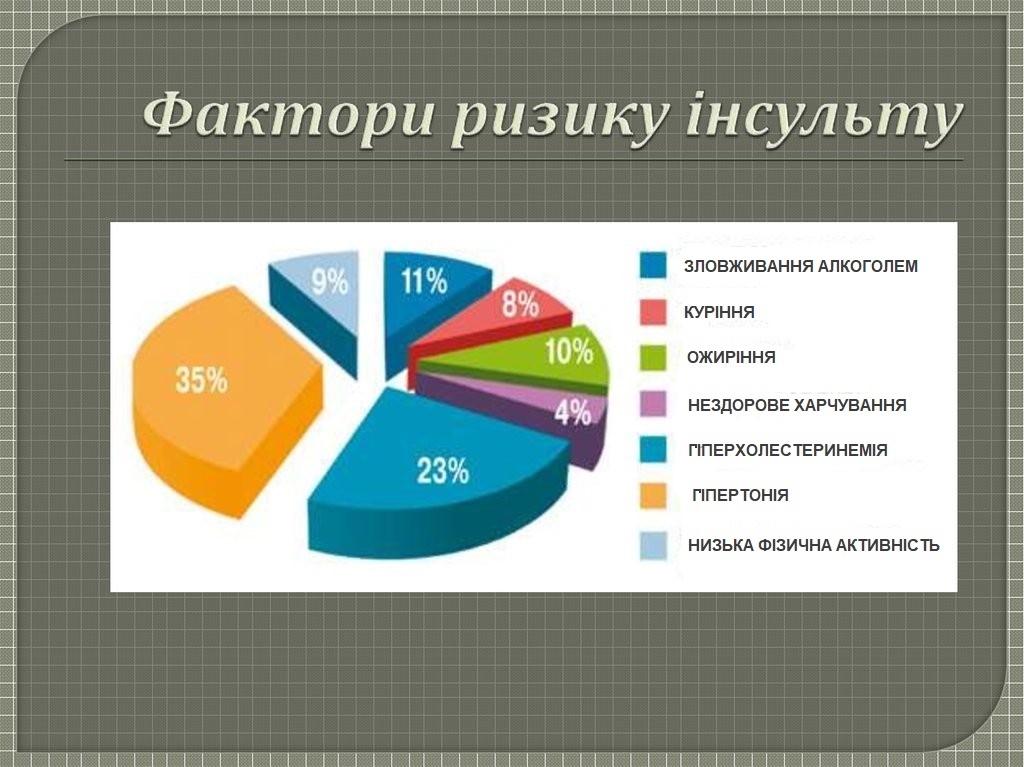 Фактори ризику інсульту

9%
11%
8%
10%
4%
23%
35%

ЗЛОВЖИВАННЯ АЛКОГОЛЕМ
КУРІННЯ
ОЖИРІННЯ
НЕЗДОРОВЕ ХАРЧУВАННЯ
ГІПЕРХОЛЕСТЕРИНЕМІЯ
ГІПЕРТОНІЯ
НИЗЬКА ФІЗИЧНА АКТИВНІСТЬ